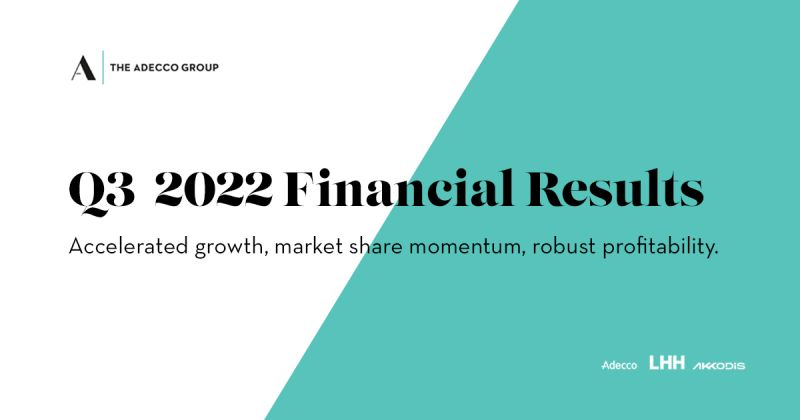 A THE ADECCO GROUP

Q3 2022 Financial Results

Accelerated growth, market share momentum, robust profitability.

Adecco LHH AKKODIS